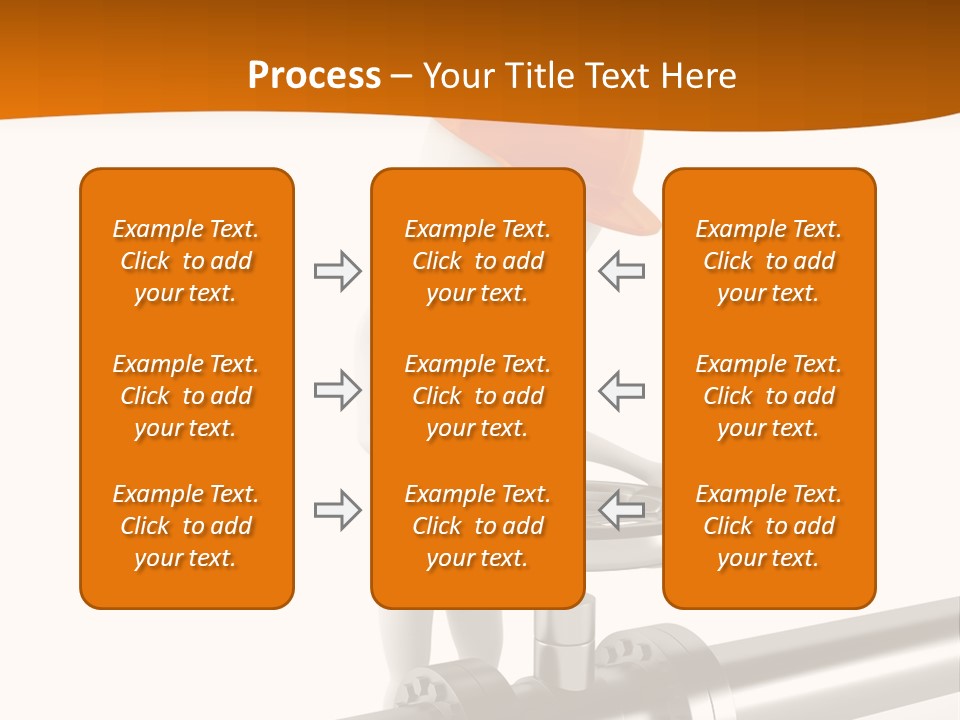 Process – Your Title Text Here

Example Text. Click to add your text.

Example Text. Click to add your text.

Example Text. Click to add your text.

Example Text. Click to add your text.

Example Text. Click to add your text.

Example Text. Click to add your text.

Example Text. Click to add your text.

Example Text. Click to add your text.

Example Text. Click to add your text.